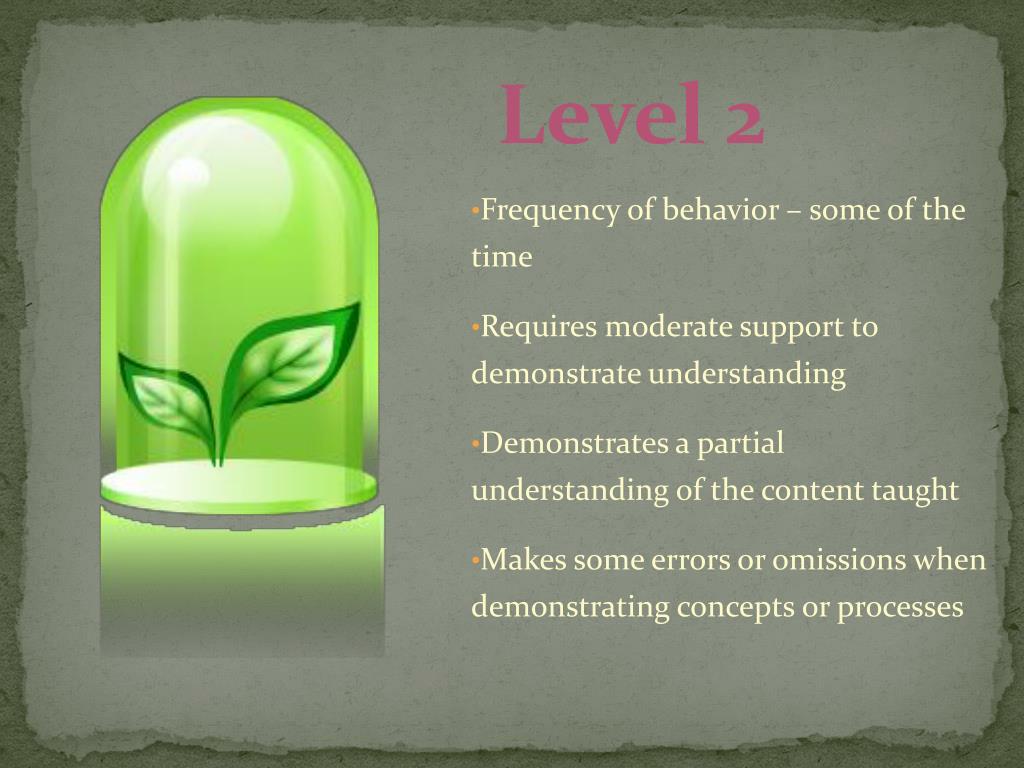 Level 2

•Frequency of behavior – some of the time

•Requires moderate support to demonstrate understanding

•Demonstrates a partial understanding of the content taught

•Makes some errors or omissions when demonstrating concepts or processes